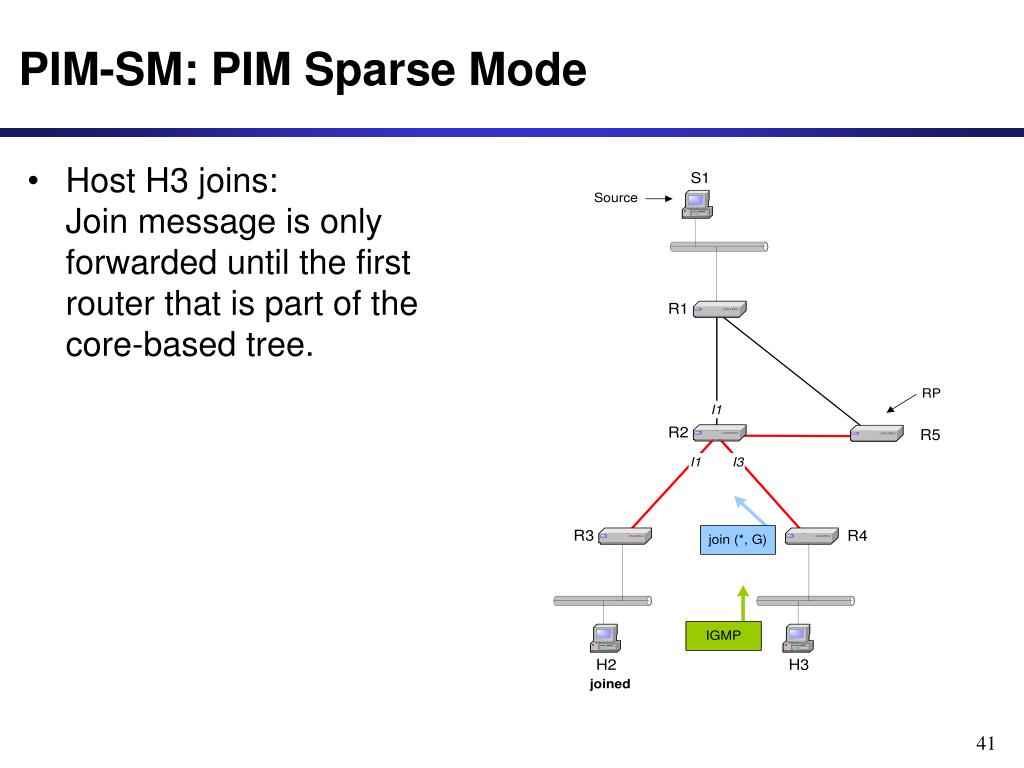 PIM-SM: PIM Sparse Mode

• Host H3 joins:
Join message is only forwarded until the first router that is part of the core-based tree.

S1
Source
R1
RP
I1
R2
R5
I1
I3
R3
join (*, G)
R4
IGMP
H2
joined
H3

41